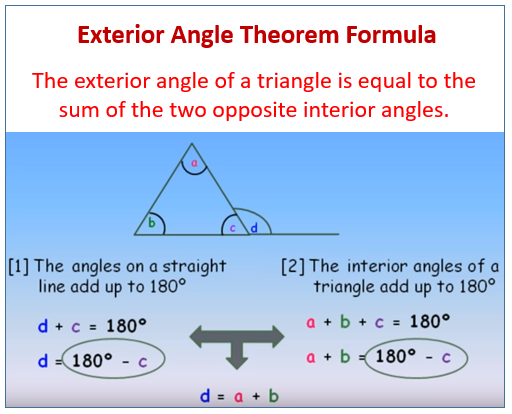 Exterior Angle Theorem Formula

The exterior angle of a triangle is equal to the sum of the two opposite interior angles.

a

b

c

d

[1] The angles on a straight line add up to 180°

$d + c = 180°$

$d = 180° - c$

[2] The interior angles of a triangle add up to 180°

$a + b + c = 180°$

$a + b = 180° - c$

$d = a + b$